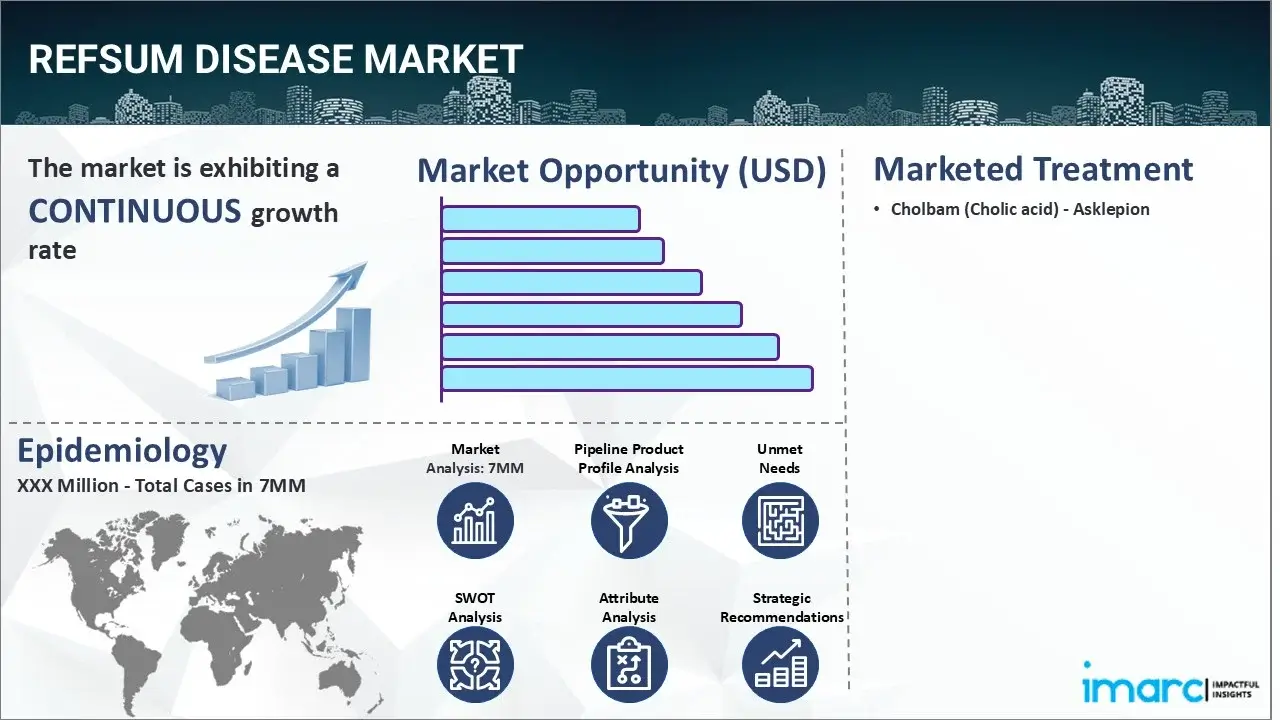 REFSUM DISEASE MARKET

The market is exhibiting a CONTINUOUS growth rate

Market Opportunity (USD)

Marketed Treatment

• Cholbam (Cholic acid) - Asklepion

Epidemiology

XXX Million - Total Cases in 7MM

Market Analysis: 7MM

Pipeline Product Profile Analysis

Unmet Needs

SWOT Analysis

Attribute Analysis

Strategic Recommendations

imarc IMPACTFUL INSIGHTS